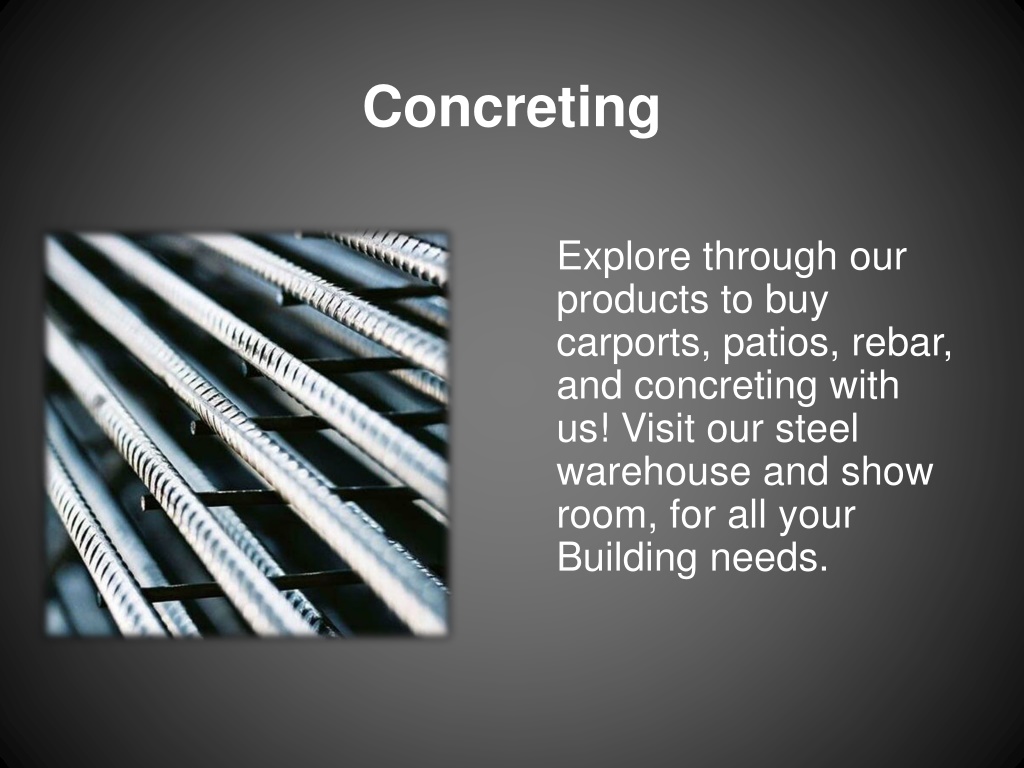 Concreting

Explore through our products to buy carports, patios, rebar, and concreting with us! Visit our steel warehouse and show room, for all your Building needs.